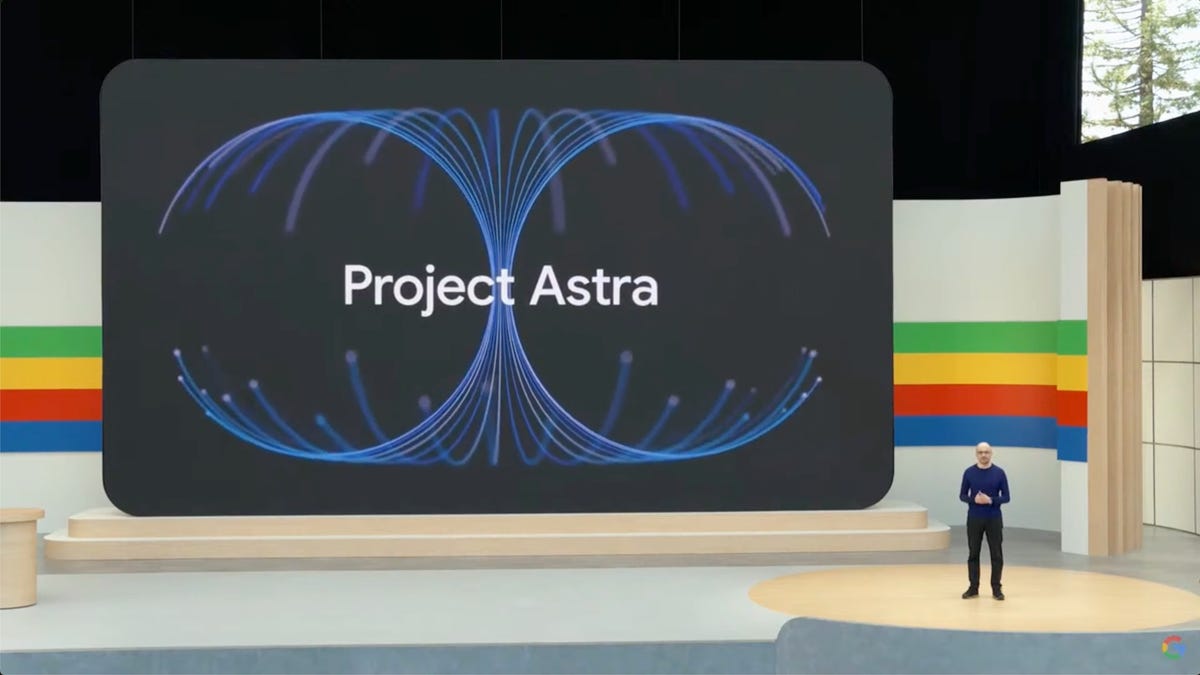 Project Astra